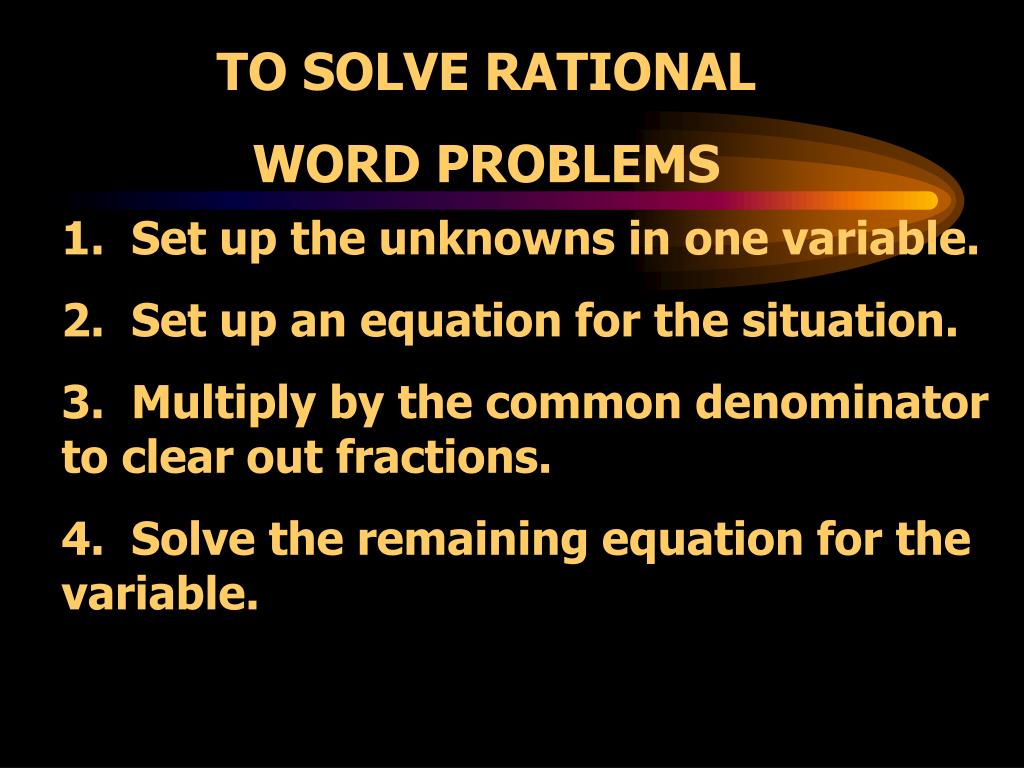 TO SOLVE RATIONAL
WORD PROBLEMS

1. Set up the unknowns in one variable.

2. Set up an equation for the situation.

3. Multiply by the common denominator to clear out fractions.

4. Solve the remaining equation for the variable.